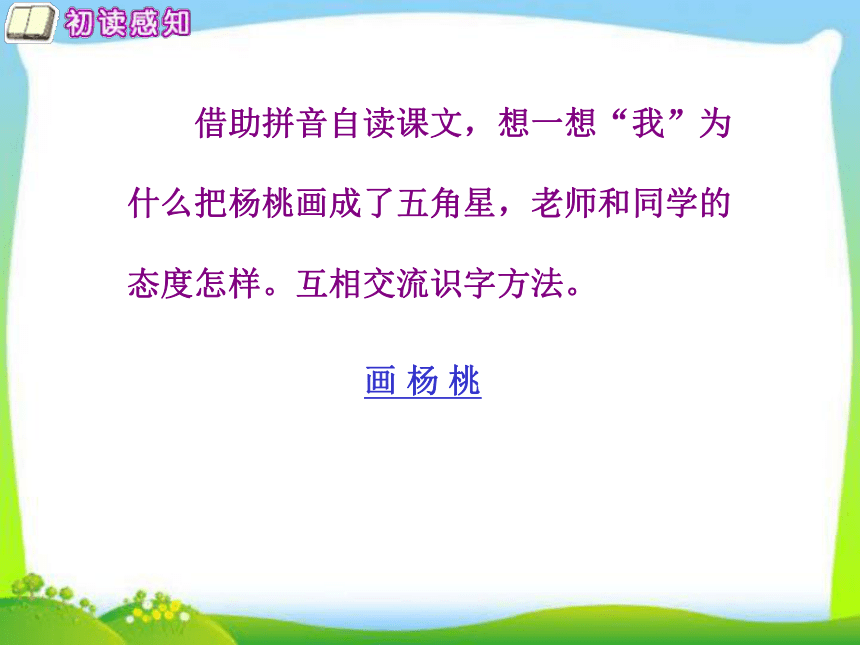 初读感知

借助拼音自读课文，想一想“我”为什么把杨桃画成了五角星，老师和同学的态度怎样。互相交流识字方法。

画 杨 桃